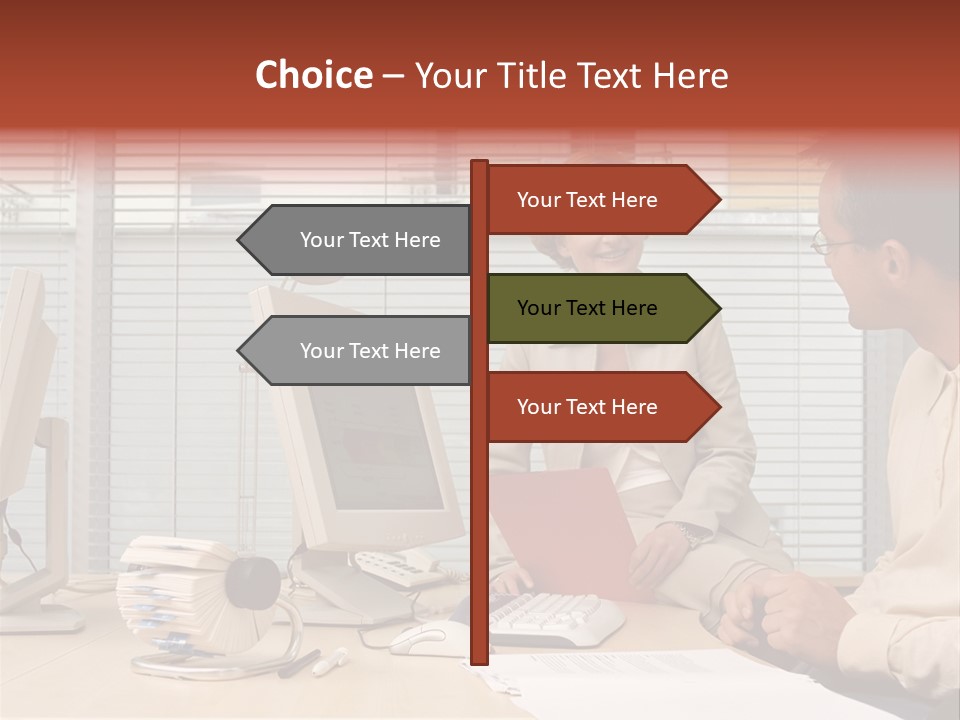 Choice – Your Title Text Here

Your Text Here

Your Text Here

Your Text Here

Your Text Here

Your Text Here